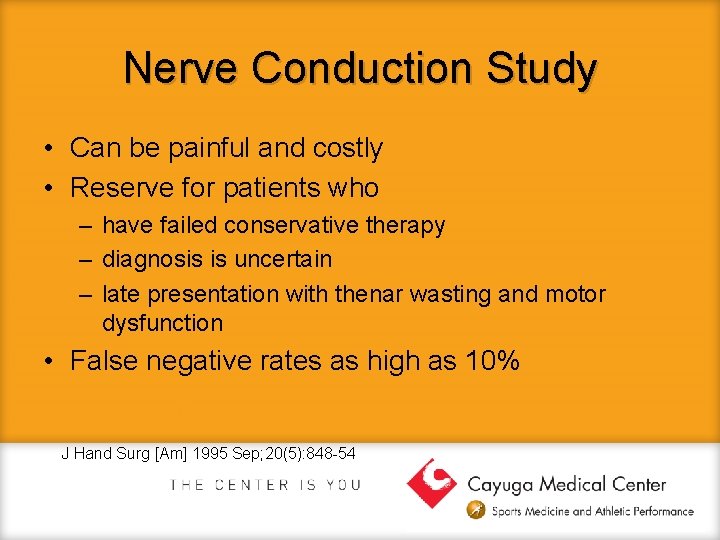 Nerve Conduction Study

• Can be painful and costly
• Reserve for patients who
– have failed conservative therapy
– diagnosis is uncertain
– late presentation with thenar wasting and motor dysfunction
• False negative rates as high as 10%

J Hand Surg [Am] 1995 Sep;20(5):848-54

THE CENTER IS YOU

Cayuga Medical Center
Sports Medicine and Athletic Performance